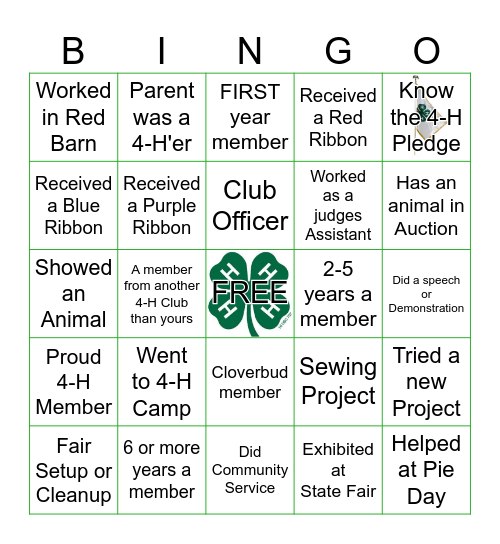 | B | I | N | G | O |
|---|---|---|---|---|
| Worked in Red Barn | Parent was a 4-H'er | FIRST year member | Received a Red Ribbon | Know the 4-H Pledge |
| Received a Blue Ribbon | Received a Purple Ribbon | Club Officer | Worked as a judges Assistant | Has an animal in Auction |
| Showed an Animal | A member from another 4-H Club than yours | FREE | 2-5 years a member | Did a speech or Demonstration |
| Proud 4-H Member | Went to 4-H Camp | Cloverbud member | Sewing Project | Tried a new Project |
| Fair Setup or Cleanup | 6 or more years a member | Did Community Service | Exhibited at State Fair | Helped at Pie Day |